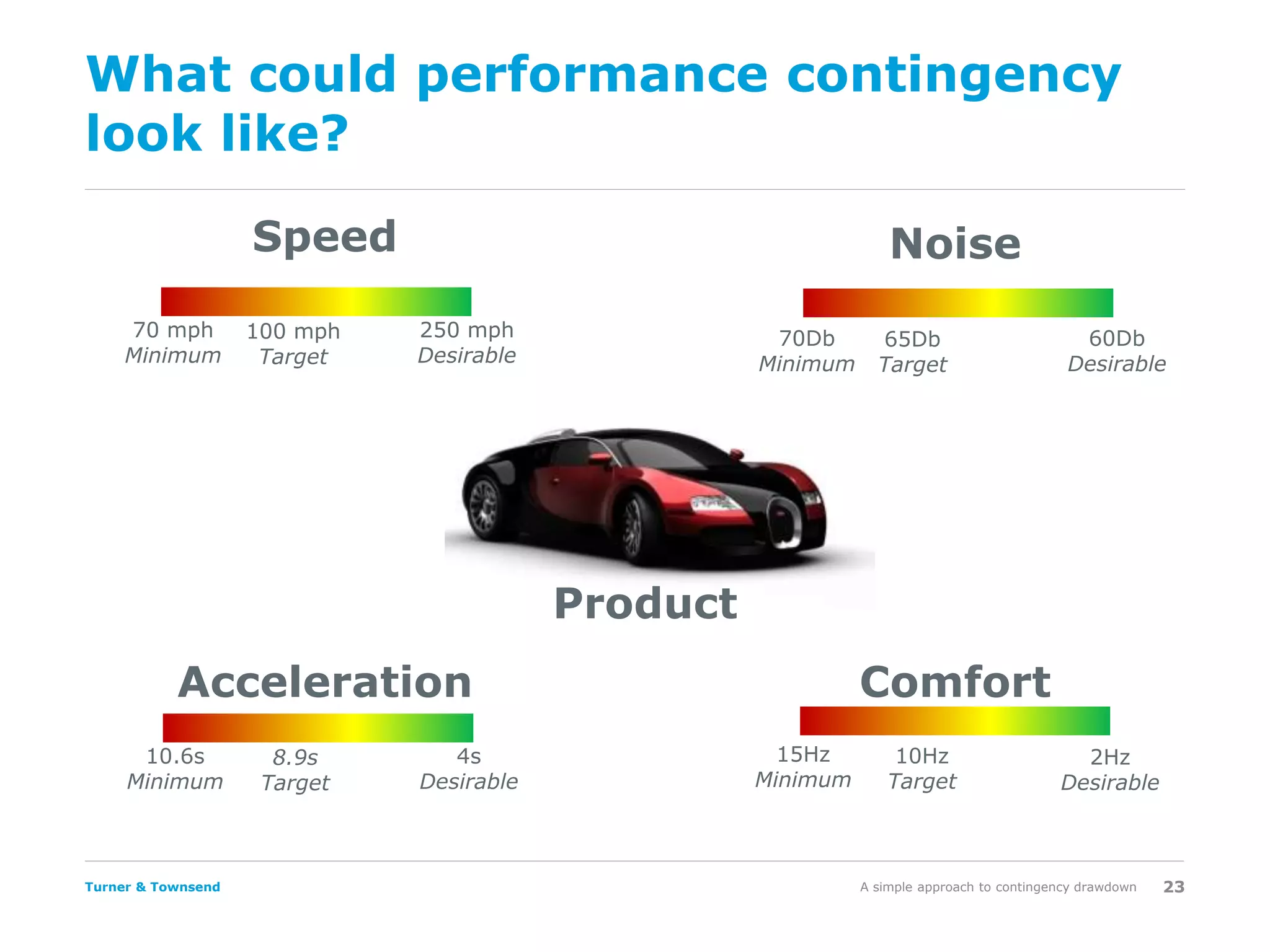 What could performance contingency look like?

Speed

70 mph
Minimum

100 mph
Target

250 mph
Desirable

Noise

70Db
Minimum

65Db
Target

60Db
Desirable

Product

Acceleration

10.6s
Minimum

8.9s
Target

4s
Desirable

Comfort

15Hz
Minimum

10Hz
Target

2Hz
Desirable

Turner & Townsend

A simple approach to contingency drawdown 23